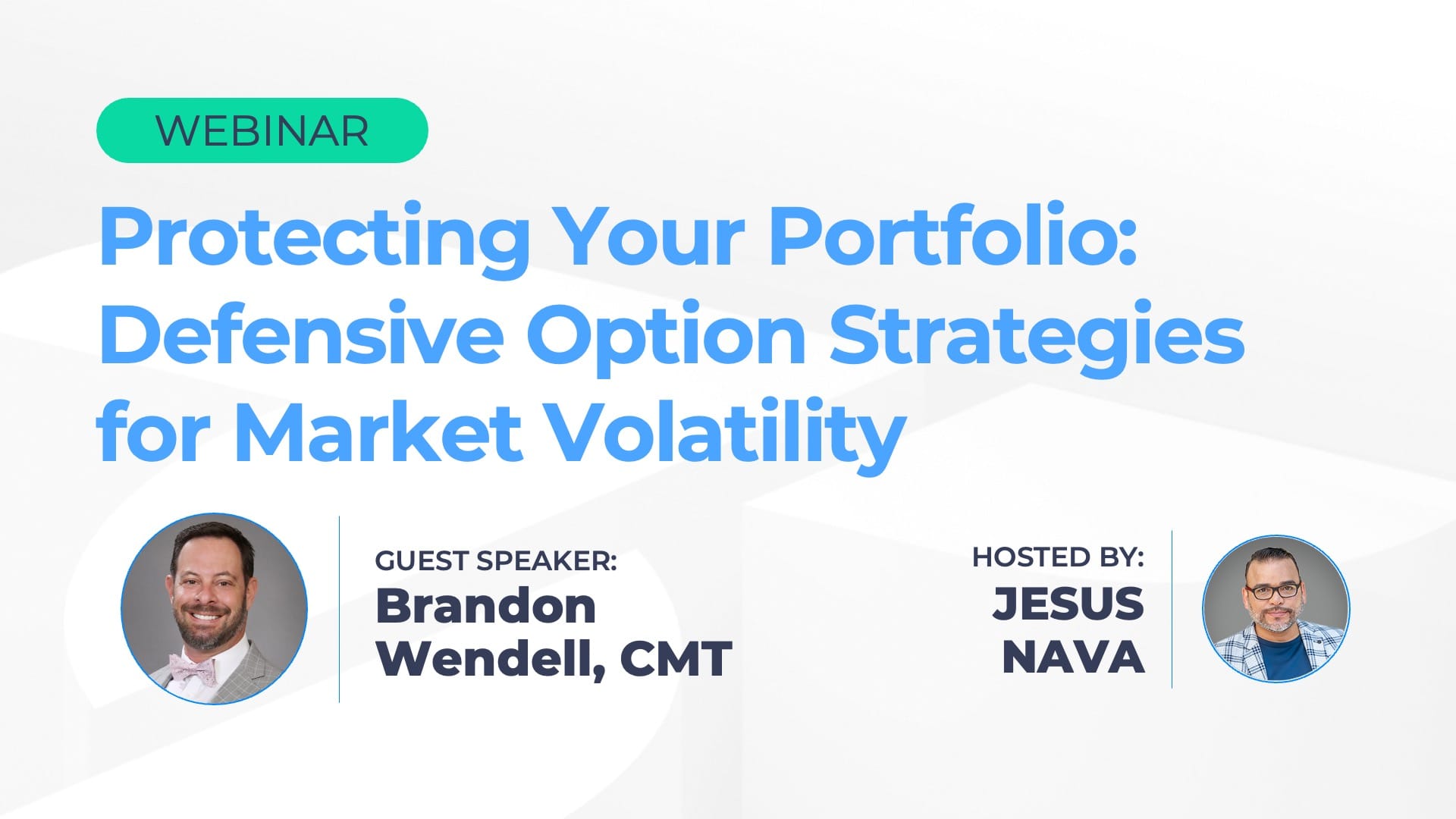 WEBINAR

Protecting Your Portfolio: Defensive Option Strategies for Market Volatility

GUEST SPEAKER:
Brandon Wendell, CMT

HOSTED BY:
JESUS NAVA